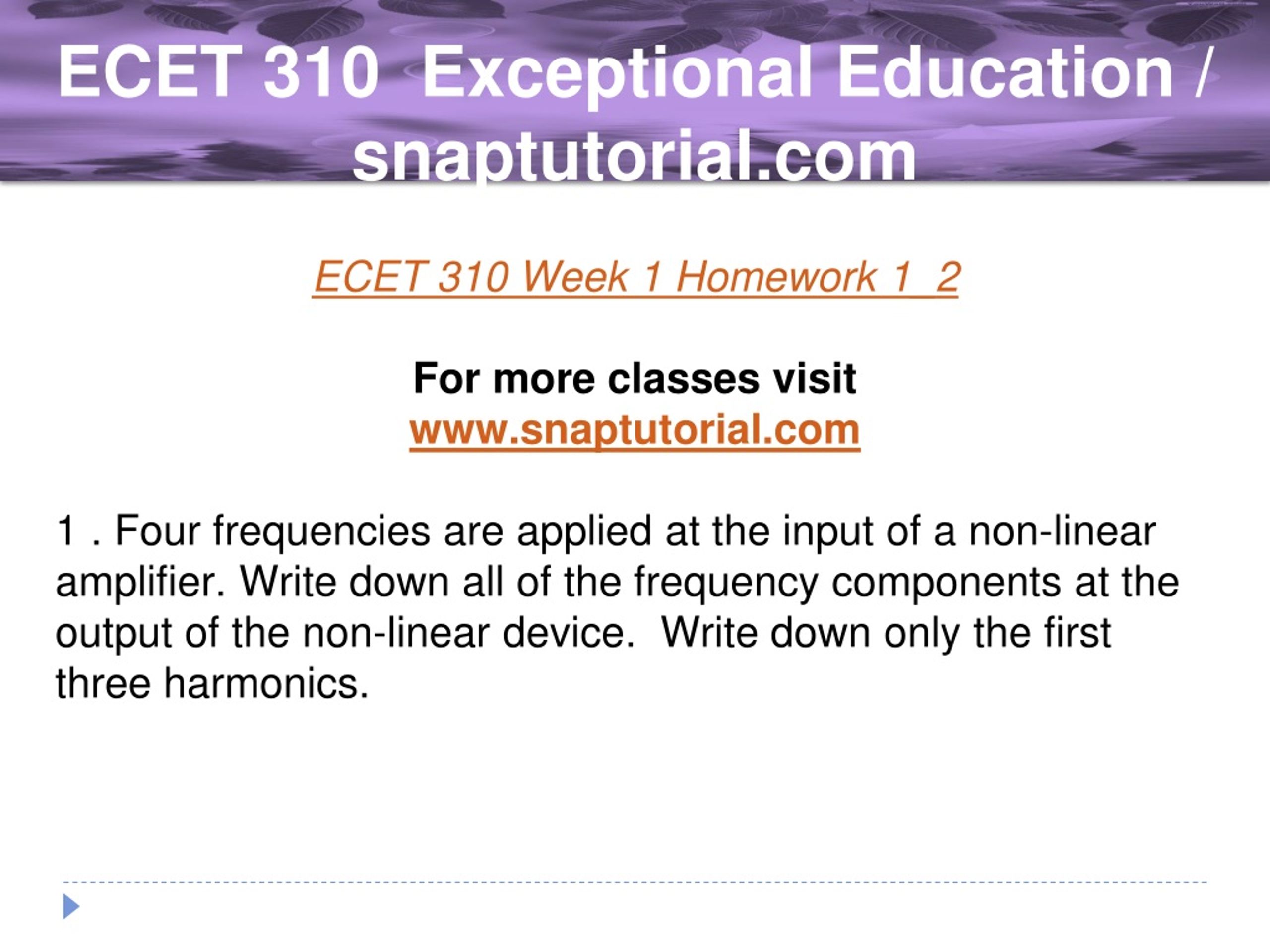 ECET 310 Exceptional Education / snaptutorial.com

ECET 310 Week 1 Homework 1_2

For more classes visit
www.snaptutorial.com

1 . Four frequencies are applied at the input of a non-linear amplifier. Write down all of the frequency components at the output of the non-linear device. Write down only the first three harmonics.